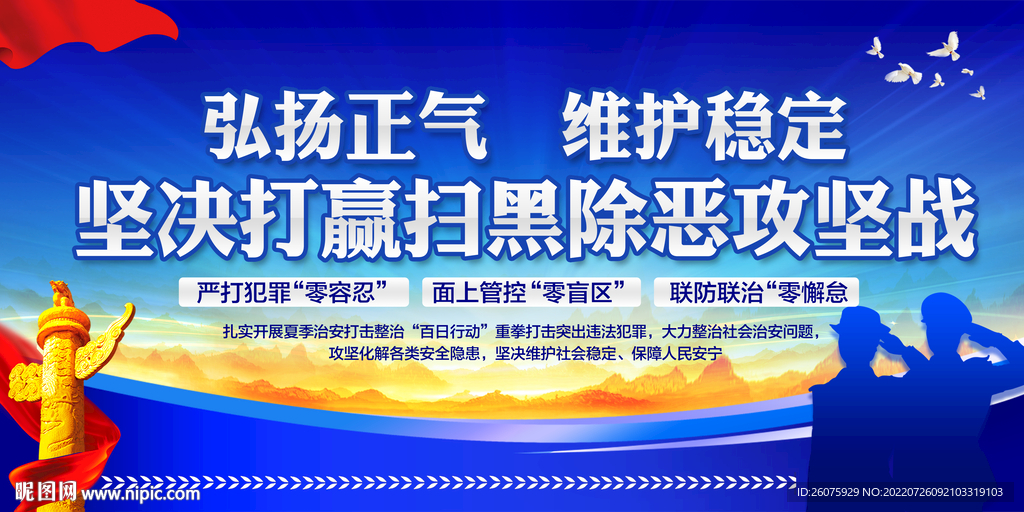 弘扬正气 维护稳定
坚决打赢扫黑除恶攻坚战

严打犯罪“零容忍”

面上管控“零盲区”

联防联治“零懈怠

扎实开展夏季治安打击整治“百日行动”重拳打击突出违法犯罪，大力整治社会治安问题，攻坚化解各类安全隐患，坚决维护社会稳定、保障人民安宁

昵图网 www.nipic.com

ID:26075929 NO:20220726092103319103